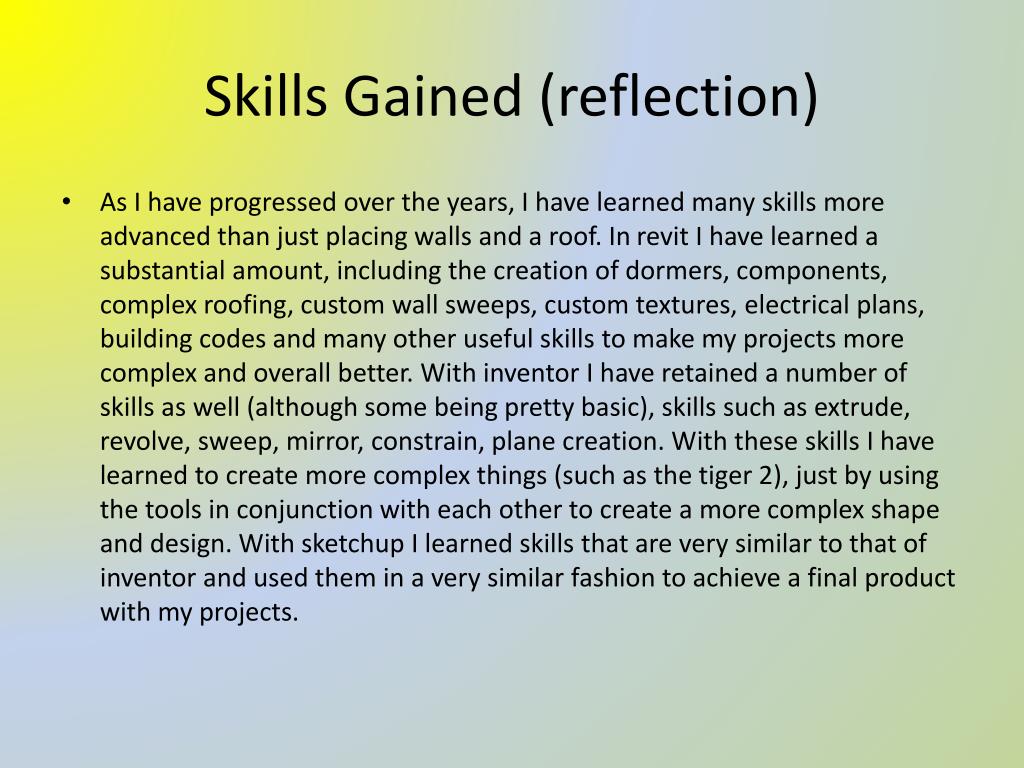 Skills Gained (reflection)

• As I have progressed over the years, I have learned many skills more advanced than just placing walls and a roof. In revit I have learned a substantial amount, including the creation of dormers, components, complex roofing, custom wall sweeps, custom textures, electrical plans, building codes and many other useful skills to make my projects more complex and overall better. With inventor I have retained a number of skills as well (although some being pretty basic), skills such as extrude, revolve, sweep, mirror, constrain, plane creation. With these skills I have learned to create more complex things (such as the tiger 2), just by using the tools in conjunction with each other to create a more complex shape and design. With sketchup I learned skills that are very similar to that of inventor and used them in a very similar fashion to achieve a final product with my projects.